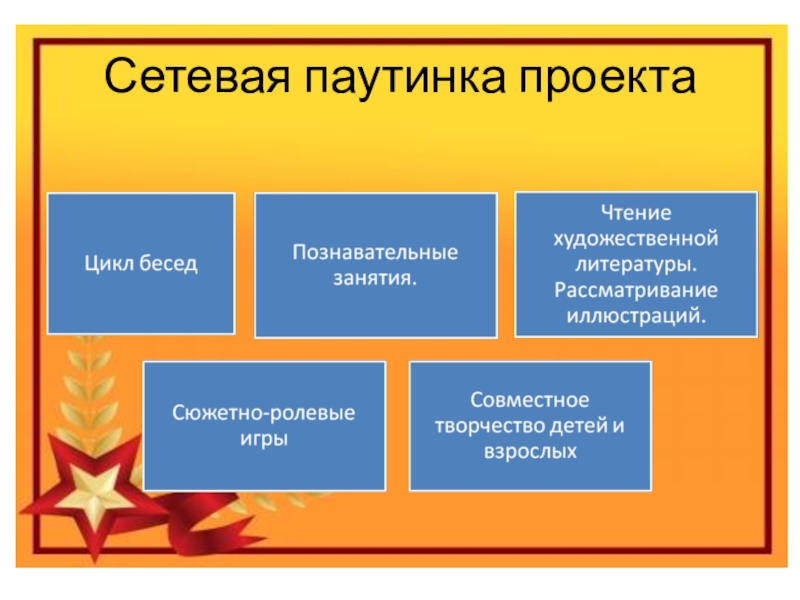 Сетевая паутинка проекта

Цикл бесед

Познавательные занятия.

Чтение художественной литературы. Рассматривание иллюстраций.

Сюжетно-ролевые игры

Совместное творчество детей и взрослых